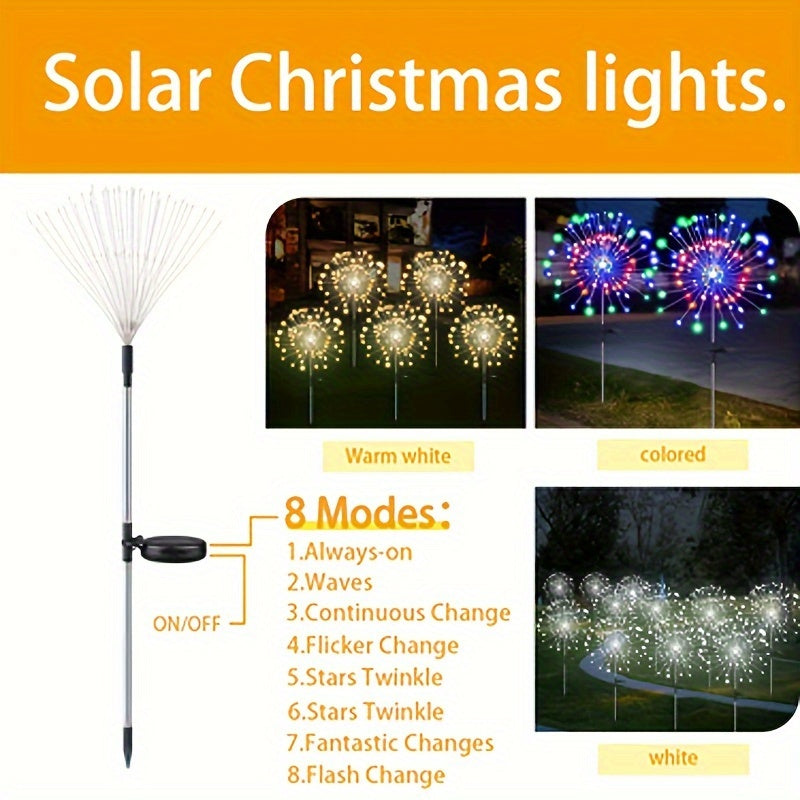 Solar Christmas lights.

Warm white

colored

8 Modes:
1.Always-on
2.Waves
3.Continuous Change
4.Flicker Change
5.Stars Twinkle
6.Stars Twinkle
7.Fantastic Changes
8.Flash Change

ON/OFF

white